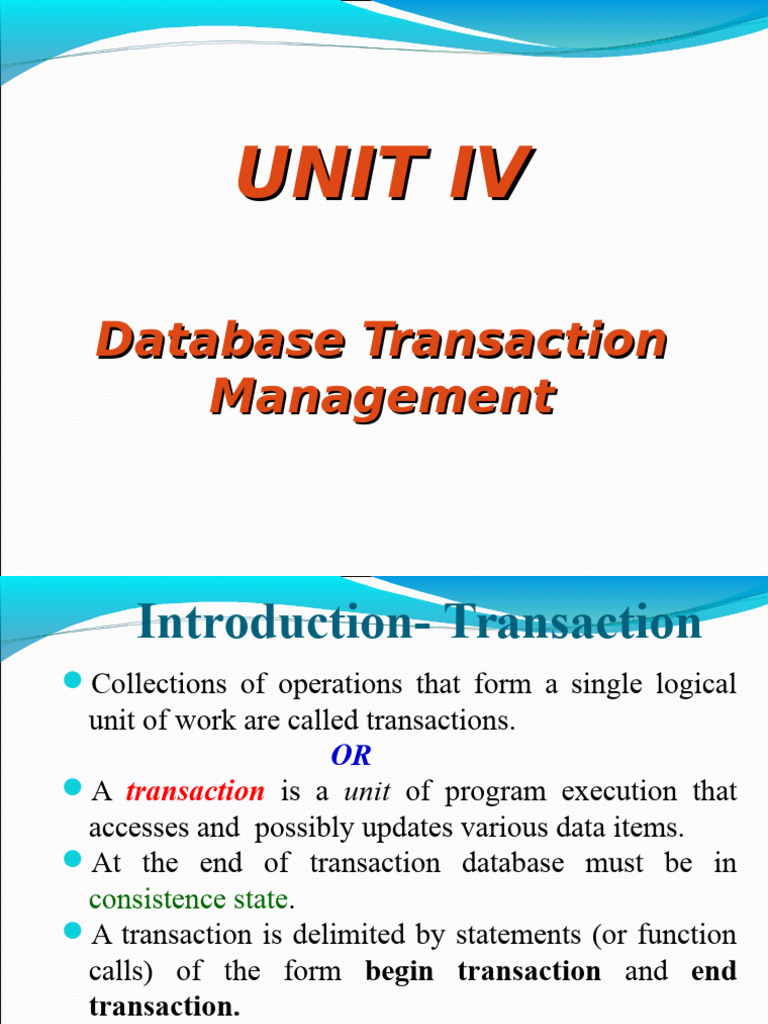 UNIT IV

Database Transaction Management

Introduction- Transaction

Collections of operations that form a single logical unit of work are called transactions.

OR

A transaction is a unit of program execution that accesses and possibly updates various data items.

At the end of transaction database must be in consistence state.

A transaction is delimited by statements (or function calls) of the form begin transaction and end transaction.